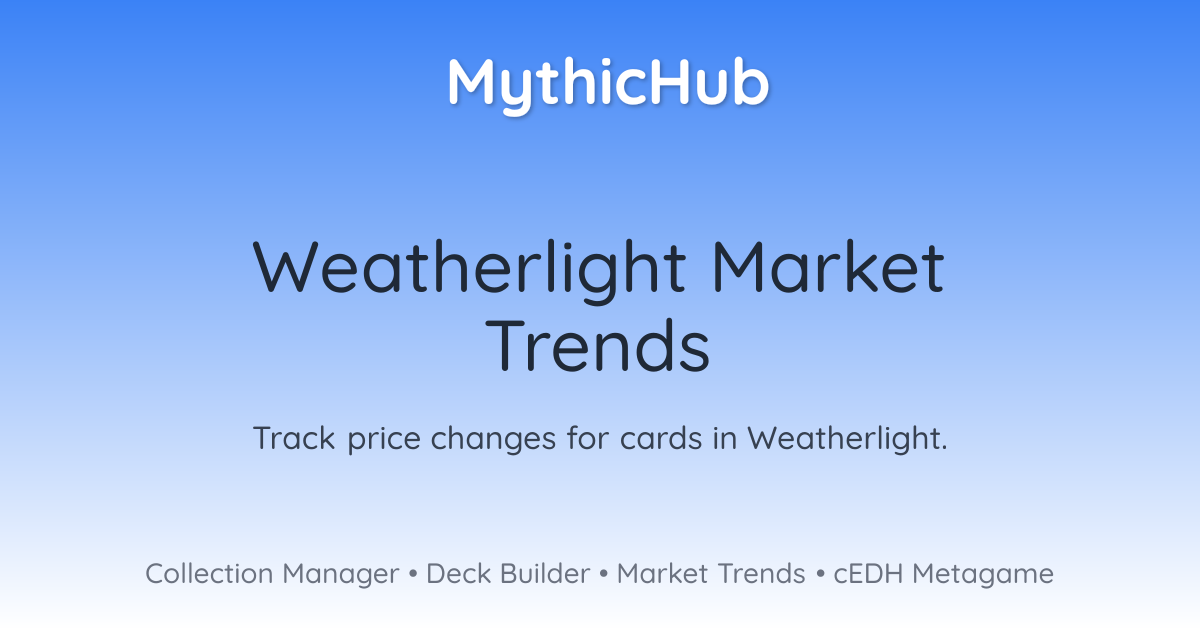 MythicHub

Weatherlight Market Trends

Track price changes for cards in Weatherlight.

Collection Manager • Deck Builder • Market Trends • cEDH Metagame